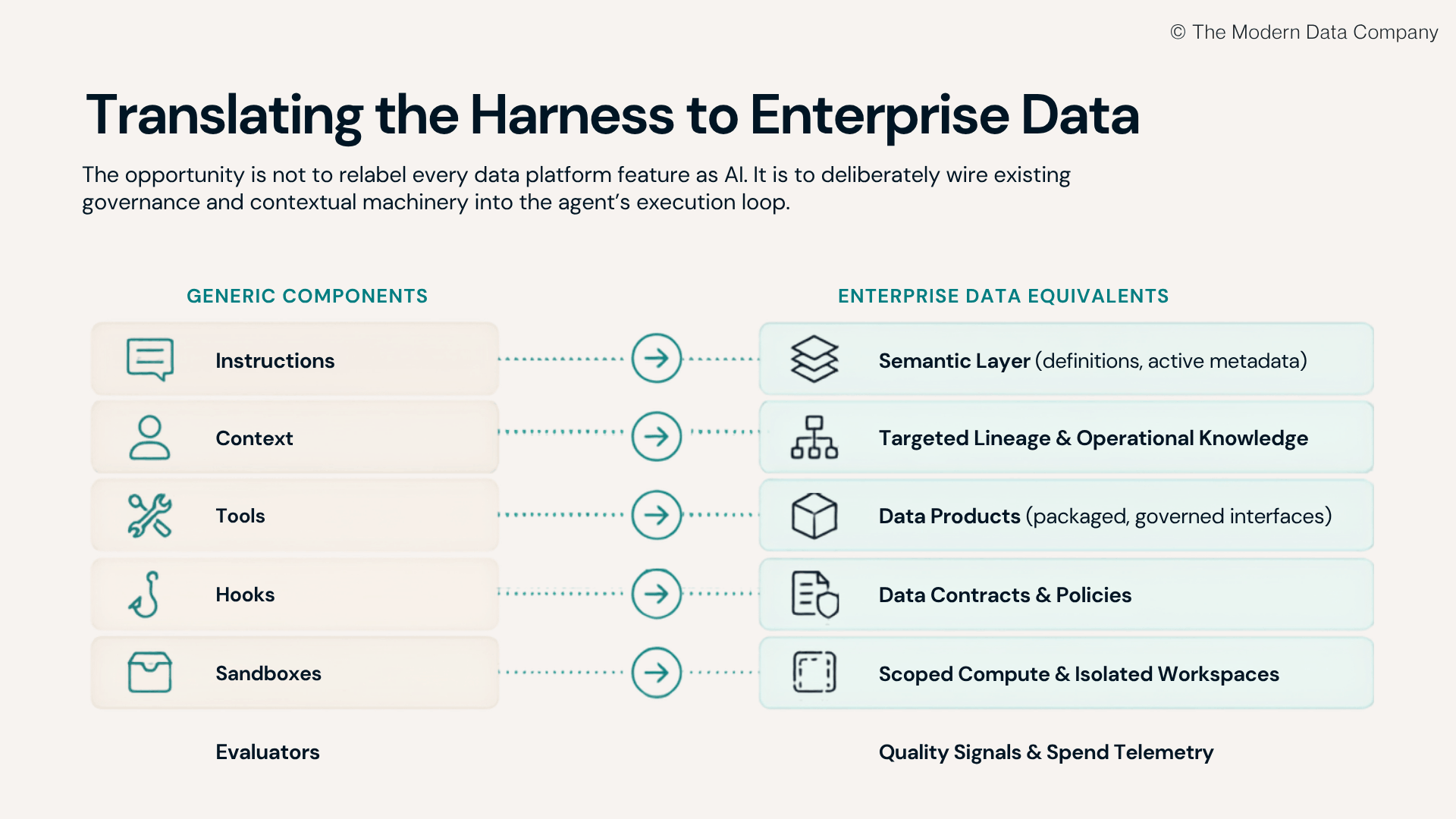 © The Modern Data Company

Translating the Harness to Enterprise Data

The opportunity is not to relabel every data platform feature as AI. It is to deliberately wire existing governance and contextual machinery into the agent's execution loop.

GENERIC COMPONENTS

Instructions

Context

Tools

Hooks

Sandboxes

Evaluators

ENTERPRISE DATA EQUIVALENTS

Semantic Layer (definitions, active metadata)

Targeted Lineage & Operational Knowledge

Data Products (packaged, governed interfaces)

Data Contracts & Policies

Scoped Compute & Isolated Workspaces

Quality Signals & Spend Telemetry